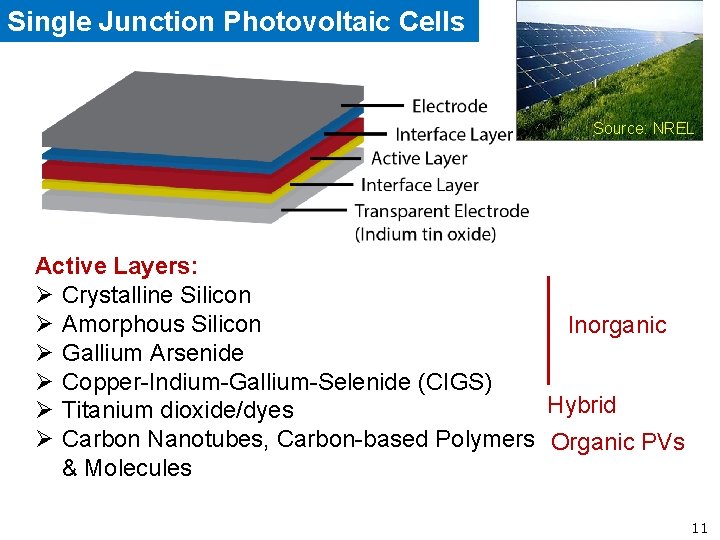 Single Junction Photovoltaic Cells

Source: NREL

Electrode
Interface Layer
Active Layer
Interface Layer
Transparent Electrode (Indium tin oxide)

Active Layers:
➢ Crystalline Silicon
➢ Amorphous Silicon
➢ Gallium Arsenide
➢ Copper-Indium-Gallium-Selenide (CIGS)
➢ Titanium dioxide/dyes
➢ Carbon Nanotubes, Carbon-based Polymers & Molecules

Inorganic
Hybrid
Organic PVs

11